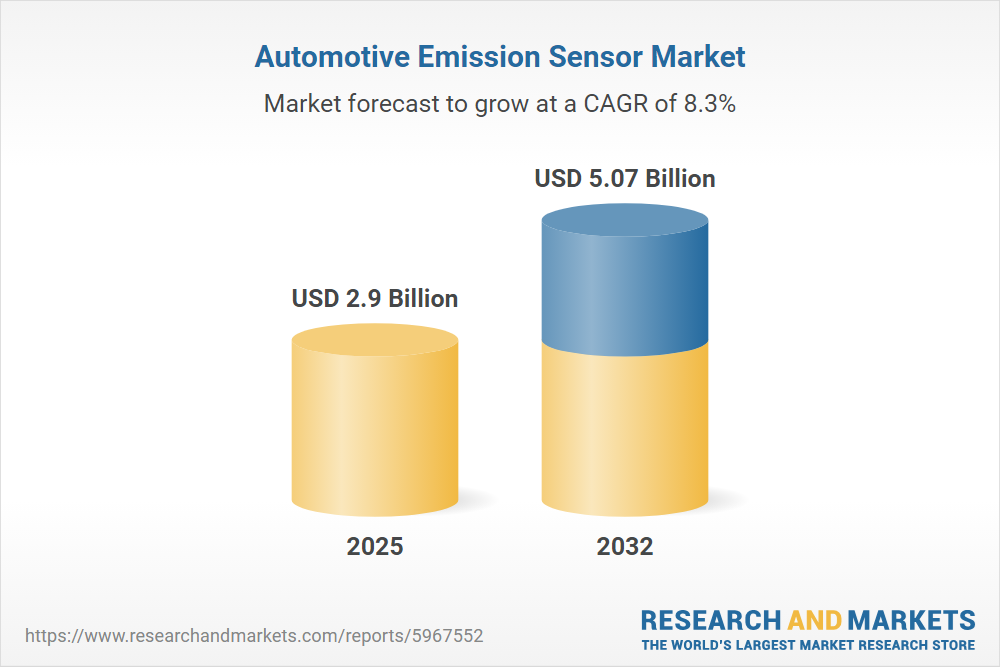 Automotive Emission Sensor Market

Market forecast to grow at a CAGR of 8.3%

USD 2.9 Billion

USD 5.07 Billion

2025

2032

https://www.researchandmarkets.com/reports/5967552

RESEARCH AND MARKETS
THE WORLD'S LARGEST MARKET RESEARCH STORE